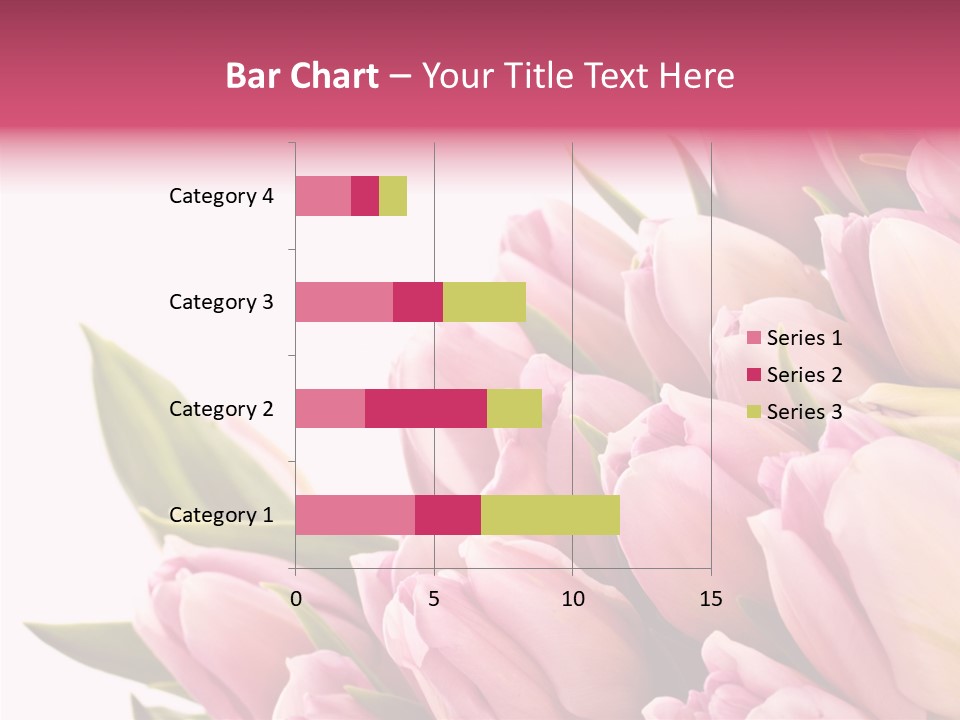 Bar Chart – Your Title Text Here

Category 4
Category 3
Category 2
Category 1

0
5
10
15

Series 1
Series 2
Series 3